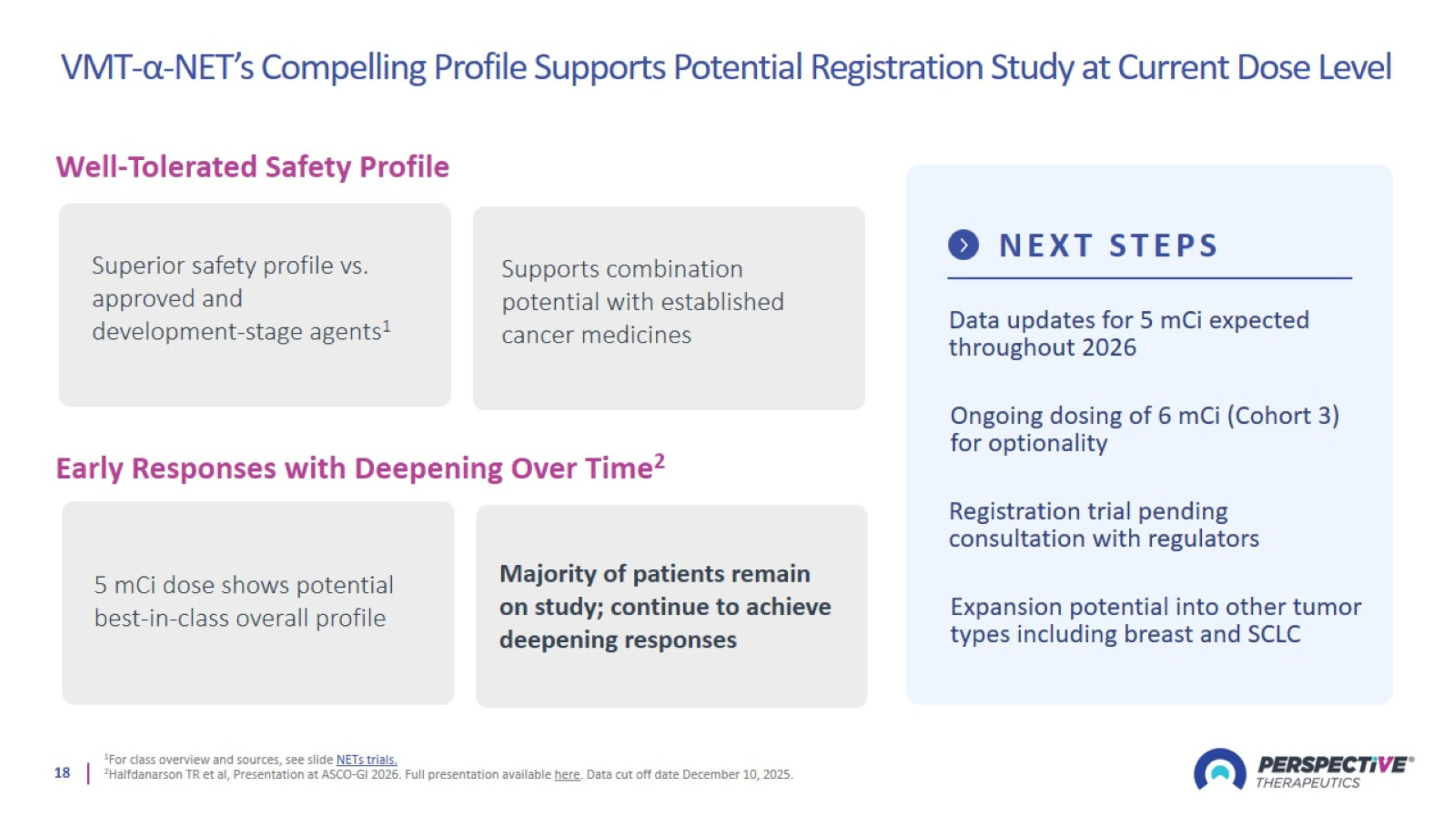 VMT-α-NET's Compelling Profile Supports Potential Registration Study at Current Dose Level

Well-Tolerated Safety Profile

Superior safety profile vs. approved and development-stage agents$^1$

Supports combination potential with established cancer medicines

Early Responses with Deepening Over Time$^2$

5 mCi dose shows potential best-in-class overall profile

Majority of patients remain on study; continue to achieve deepening responses

NEXT STEPS

Data updates for 5 mCi expected throughout 2026

Ongoing dosing of 6 mCi (Cohort 3) for optionality

Registration trial pending consultation with regulators

Expansion potential into other tumor types including breast and SCLC

18

$^1$For class overview and sources, see slide NETs trials.
$^2$Halfdanarson TR et al, Presentation at ASCO-GI 2026. Full presentation available here. Data cut off date December 10, 2025.

PERSPECTIVE® THERAPEUTICS